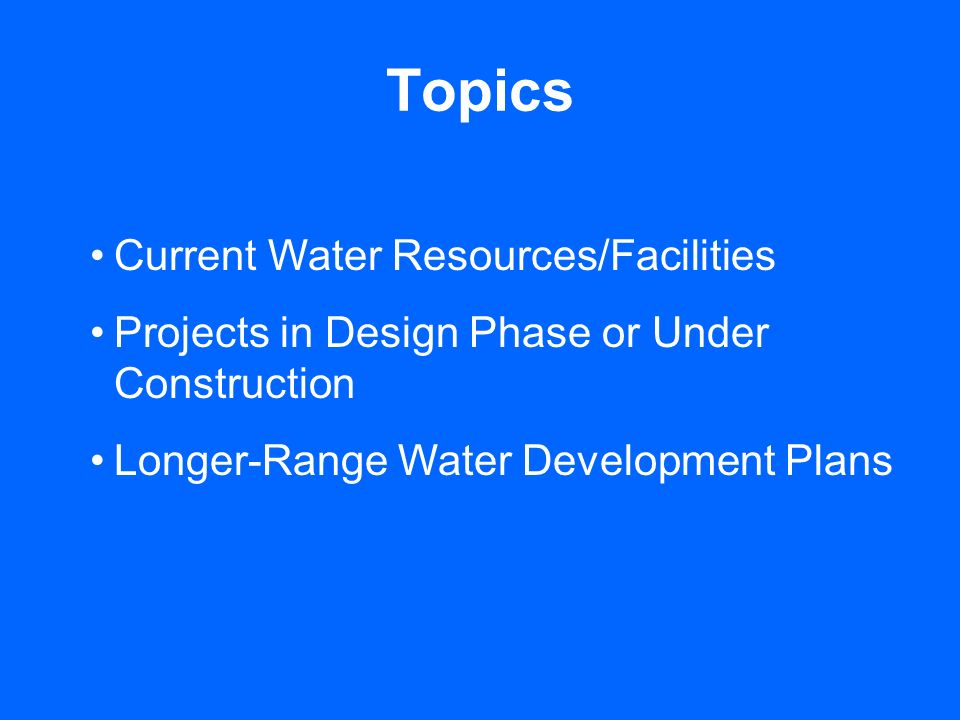 Topics

• Current Water Resources/Facilities

• Projects in Design Phase or Under Construction

• Longer-Range Water Development Plans